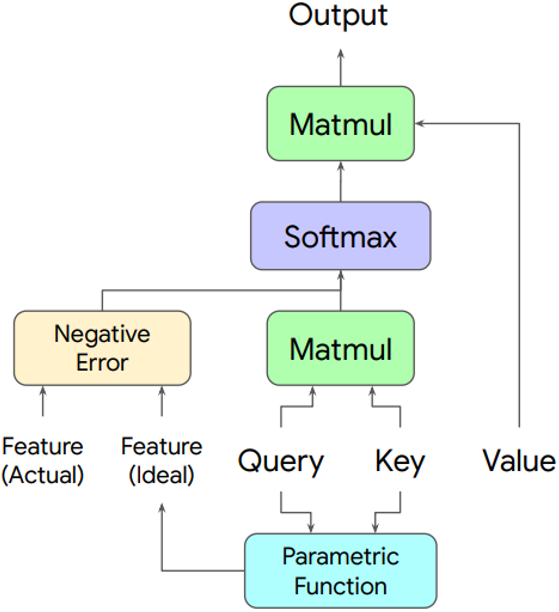 Output

Matmul

Softmax

Negative Error

Matmul

Feature (Actual)

Feature (Ideal)

Query

Key

Value

Parametric Function